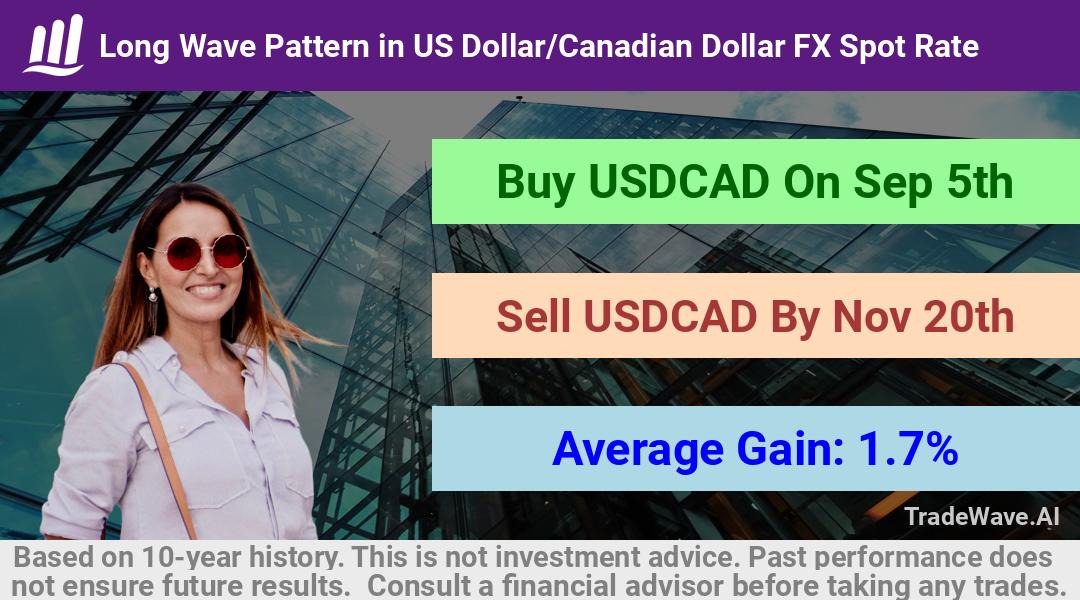 Long Wave Pattern in US Dollar/Canadian Dollar FX Spot Rate

Buy USDCAD On Sep 5th

Sell USDCAD By Nov 20th

Average Gain: 1.7%

TradeWave.AI

Based on 10-year history. This is not investment advice. Past performance does not ensure future results. Consult a financial advisor before taking any trades.